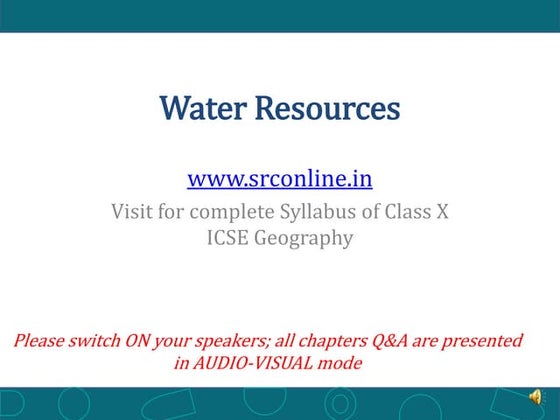 Water Resources

www.srconline.in
Visit for complete Syllabus of Class X ICSE Geography

Please switch ON your speakers; all chapters Q&A are presented in AUDIO-VISUAL mode